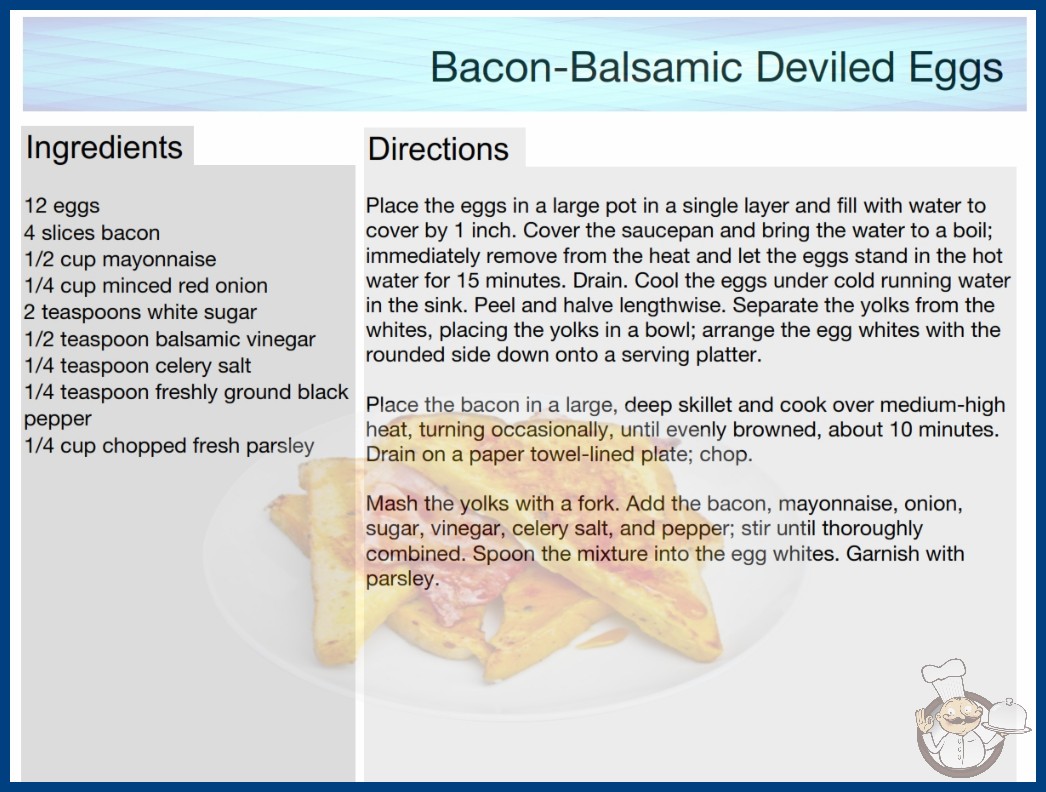 Bacon-Balsamic Deviled Eggs

Ingredients

12 eggs
4 slices bacon
1/2 cup mayonnaise
1/4 cup minced red onion
2 teaspoons white sugar
1/2 teaspoon balsamic vinegar
1/4 teaspoon celery salt
1/4 teaspoon freshly ground black pepper
1/4 cup chopped fresh parsley

Directions

Place the eggs in a large pot in a single layer and fill with water to cover by 1 inch. Cover the saucepan and bring the water to a boil; immediately remove from the heat and let the eggs stand in the hot water for 15 minutes. Drain. Cool the eggs under cold running water in the sink. Peel and halve lengthwise. Separate the yolks from the whites, placing the yolks in a bowl; arrange the egg whites with the rounded side down onto a serving platter.

Place the bacon in a large, deep skillet and cook over medium-high heat, turning occasionally, until evenly browned, about 10 minutes. Drain on a paper towel-lined plate; chop.

Mash the yolks with a fork. Add the bacon, mayonnaise, onion, sugar, vinegar, celery salt, and pepper; stir until thoroughly combined. Spoon the mixture into the egg whites. Garnish with parsley.